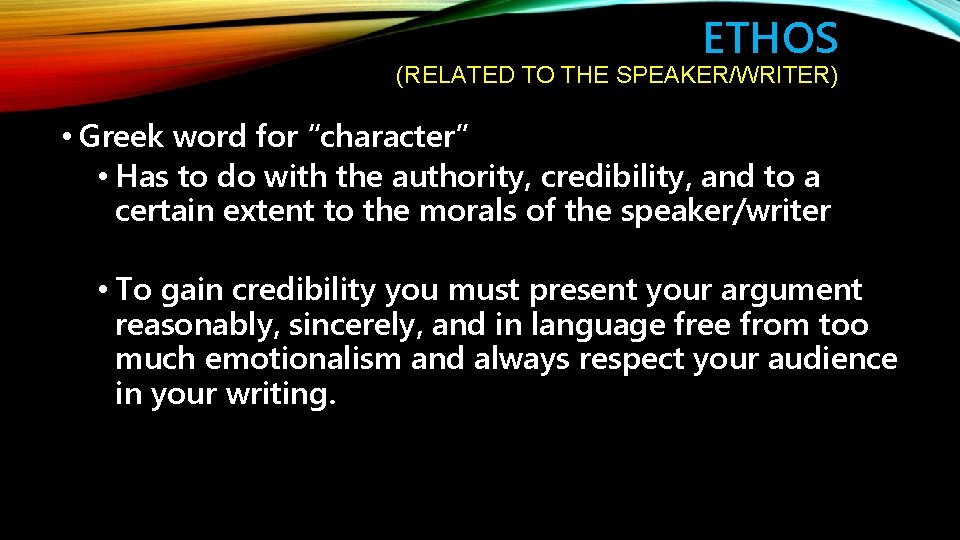 ETHOS
(RELATED TO THE SPEAKER/WRITER)

• Greek word for "character"
• Has to do with the authority, credibility, and to a certain extent to the morals of the speaker/writer

• To gain credibility you must present your argument reasonably, sincerely, and in language free from too much emotionalism and always respect your audience in your writing.